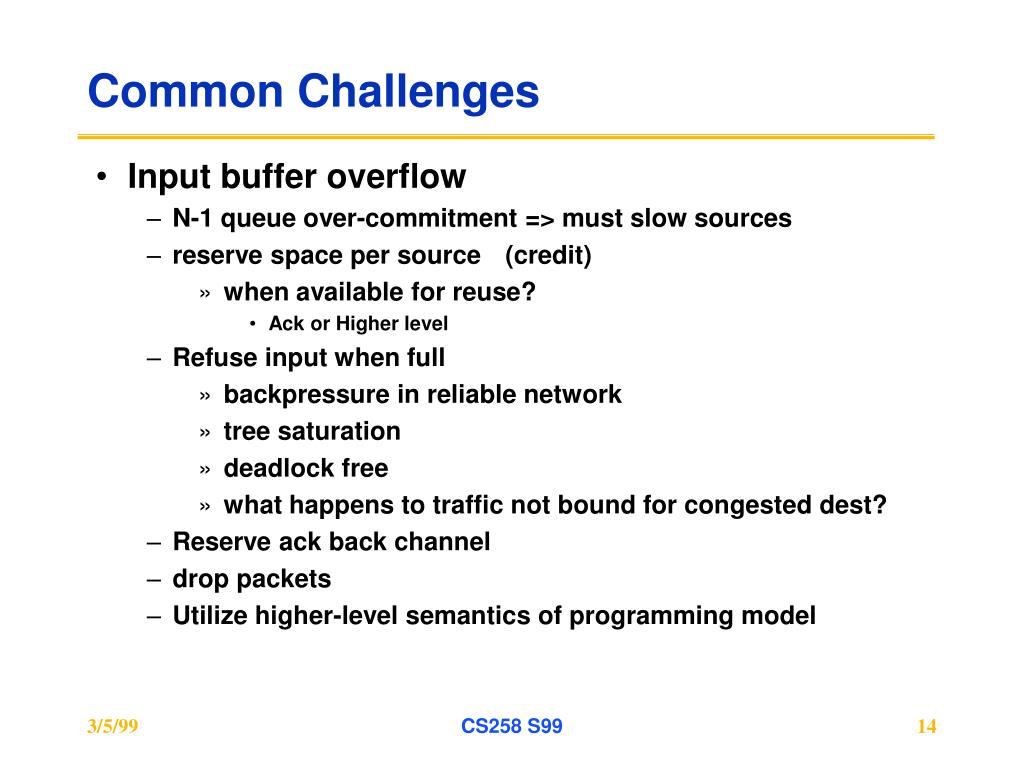 Common Challenges

• Input buffer overflow
– N-1 queue over-commitment => must slow sources
– reserve space per source (credit)
» when available for reuse?
• Ack or Higher level
– Refuse input when full
» backpressure in reliable network
» tree saturation
» deadlock free
» what happens to traffic not bound for congested dest?
– Reserve ack back channel
– drop packets
– Utilize higher-level semantics of programming model

3/5/99
CS258 S99
14